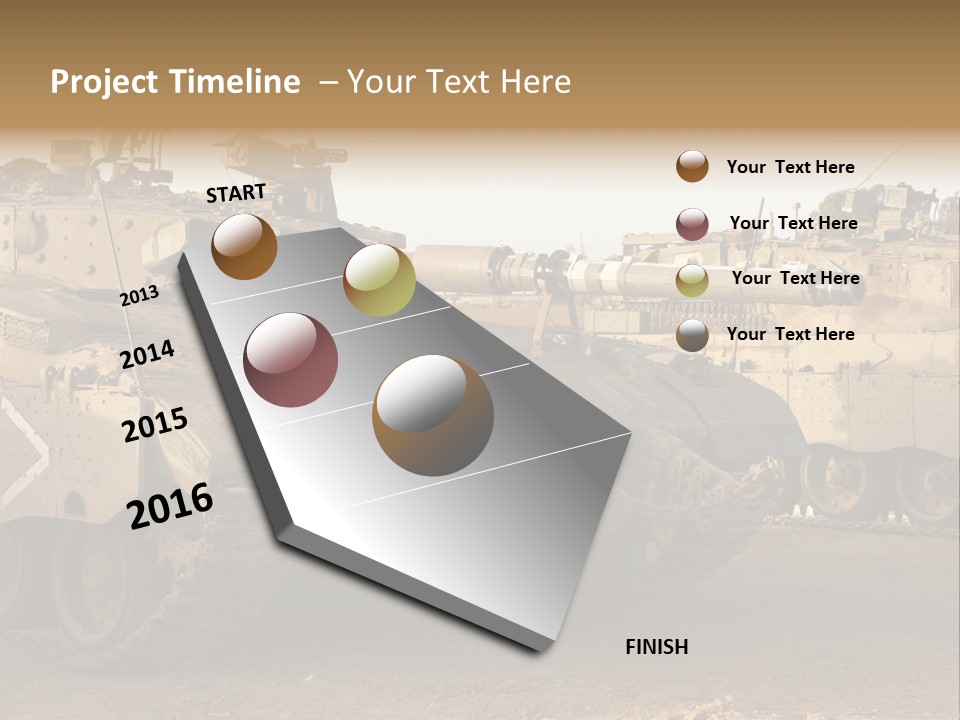 Project Timeline – Your Text Here

START

2013

2014

2015

2016

FINISH

Your Text Here

Your Text Here

Your Text Here

Your Text Here